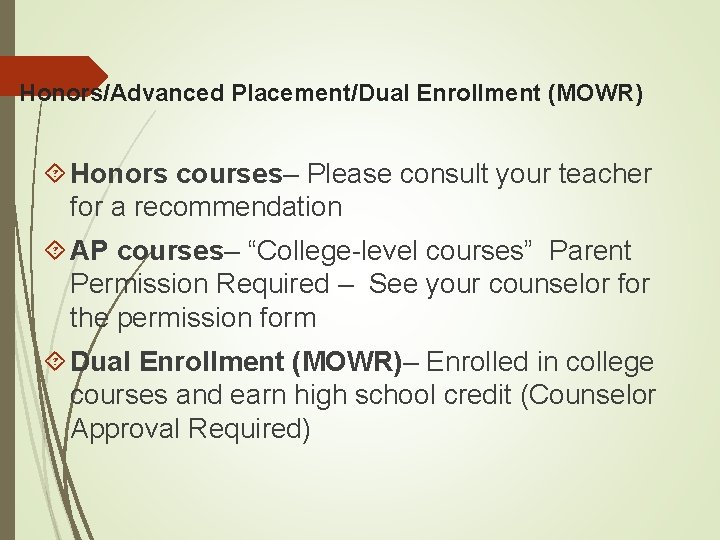 Honors/Advanced Placement/Dual Enrollment (MOWR)

Honors courses– Please consult your teacher for a recommendation

AP courses– “College-level courses” Parent Permission Required – See your counselor for the permission form

Dual Enrollment (MOWR)– Enrolled in college courses and earn high school credit (Counselor Approval Required)